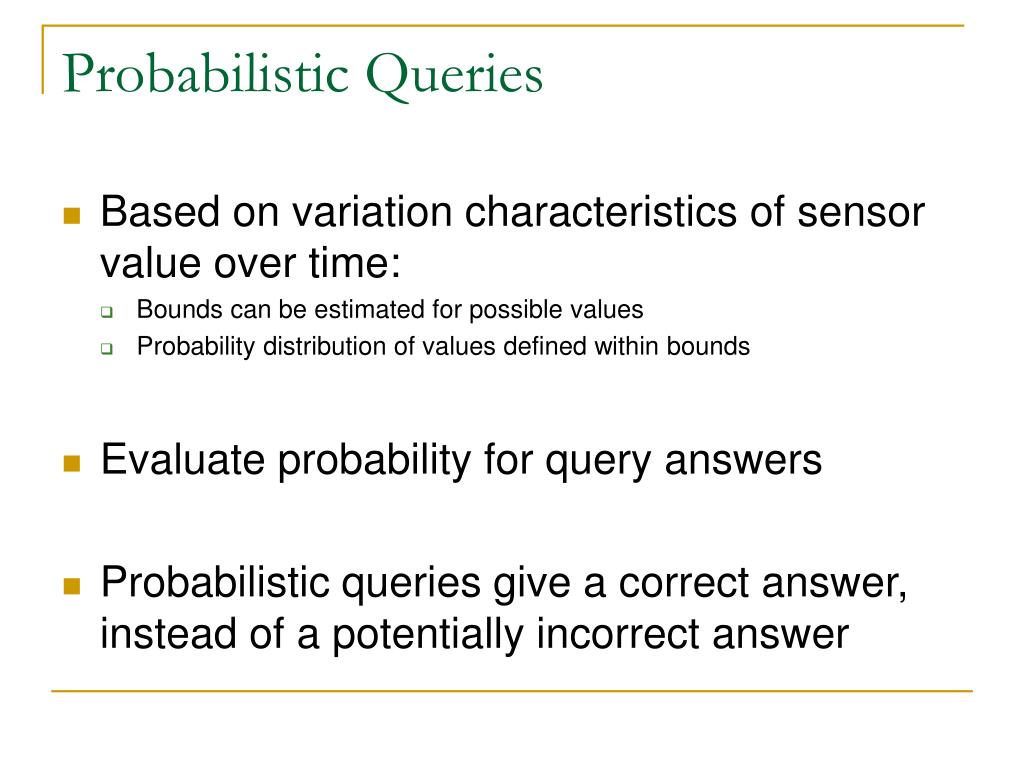 Probabilistic Queries

Based on variation characteristics of sensor value over time:

Bounds can be estimated for possible values

Probability distribution of values defined within bounds

Evaluate probability for query answers

Probabilistic queries give a correct answer, instead of a potentially incorrect answer